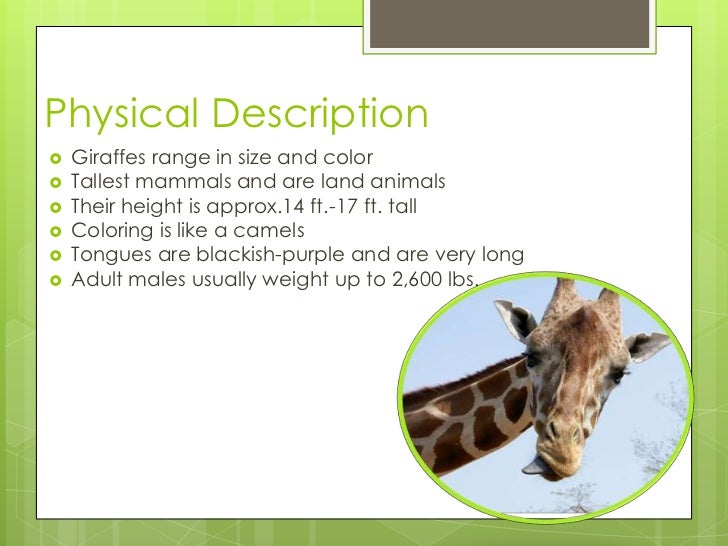 Physical Description

- Giraffes range in size and color
- Tallest mammals and are land animals
- Their height is approx.14 ft.-17 ft. tall
- Coloring is like a camels
- Tongues are blackish-purple and are very long
- Adult males usually weight up to 2,600 lbs.